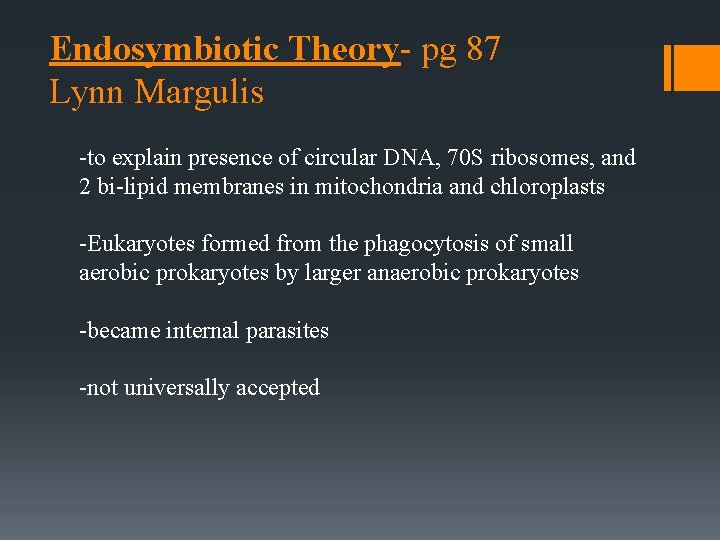 Endosymbiotic Theory- pg 87
Lynn Margulis

-to explain presence of circular DNA, 70S ribosomes, and 2 bi-lipid membranes in mitochondria and chloroplasts

-Eukaryotes formed from the phagocytosis of small aerobic prokaryotes by larger anaerobic prokaryotes

-became internal parasites

-not universally accepted